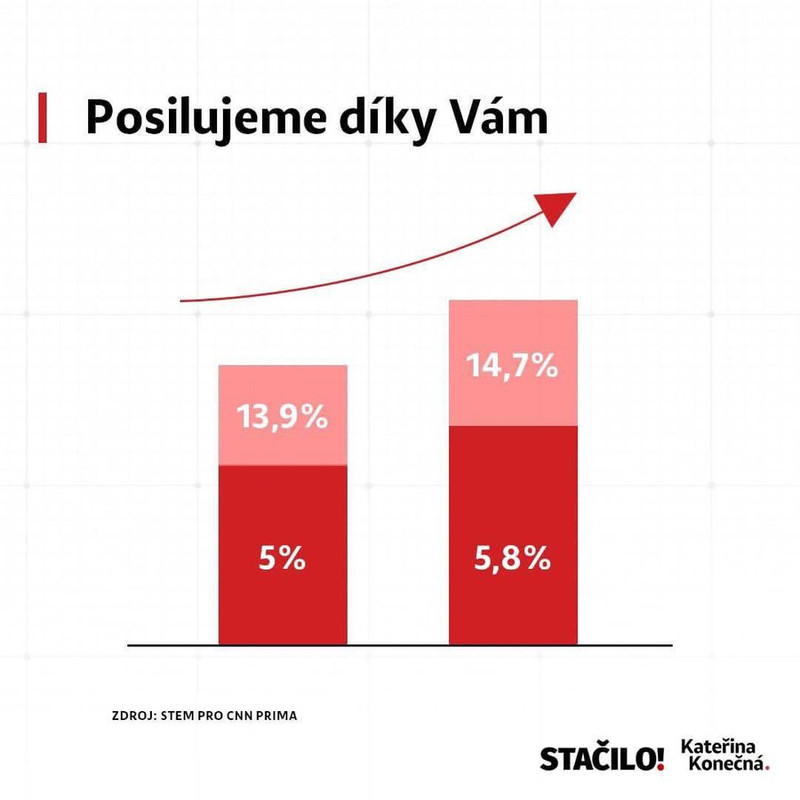 Posilujeme díky Vám

13,9%

5%

14,7%

5,8%

ZDROJ: STEM PRO CNN PRIMA

STAČILO! Kateřina Konečná.